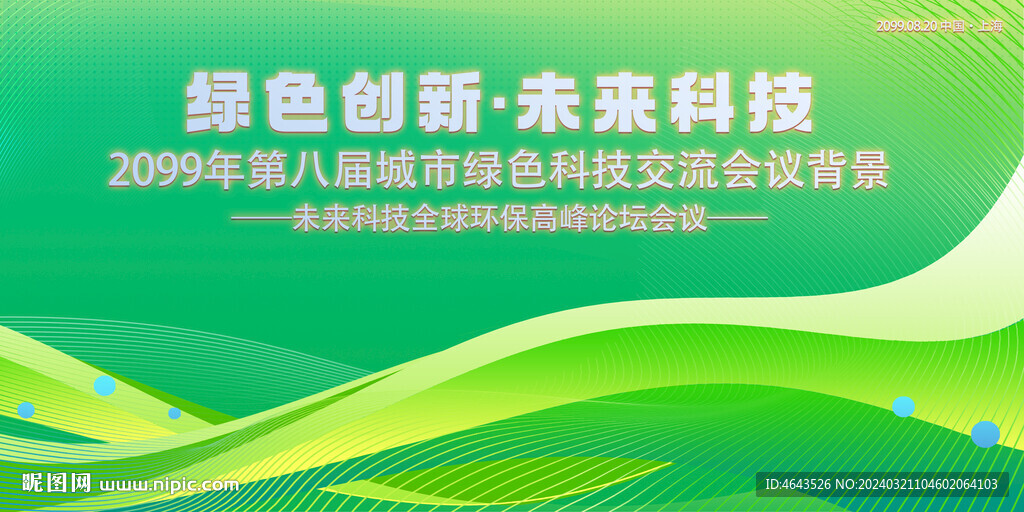 2099.08.20 中国 · 上海

绿色创新·未来科技

2099年第八届城市绿色科技交流会议背景

——未来科技全球环保高峰论坛会议——

昵图网 www.nipic.com

ID:4643526 NO:20240321104602064103